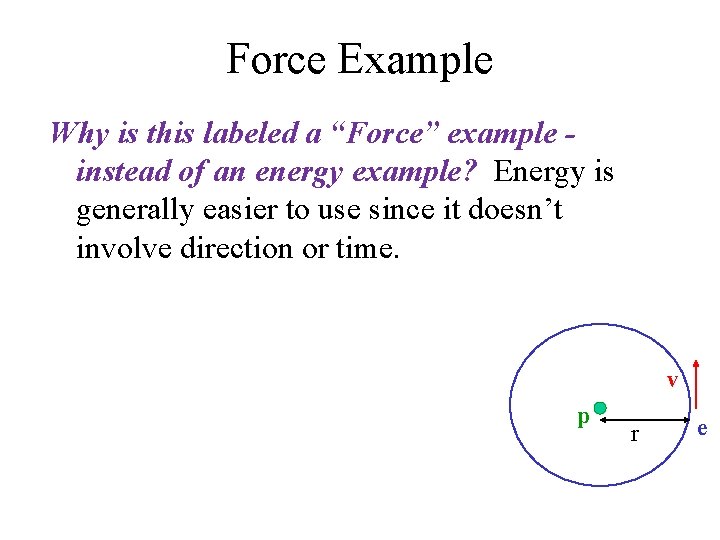 Force Example

Why is this labeled a “Force” example - instead of an energy example? Energy is generally easier to use since it doesn’t involve direction or time.

v

p

r

e